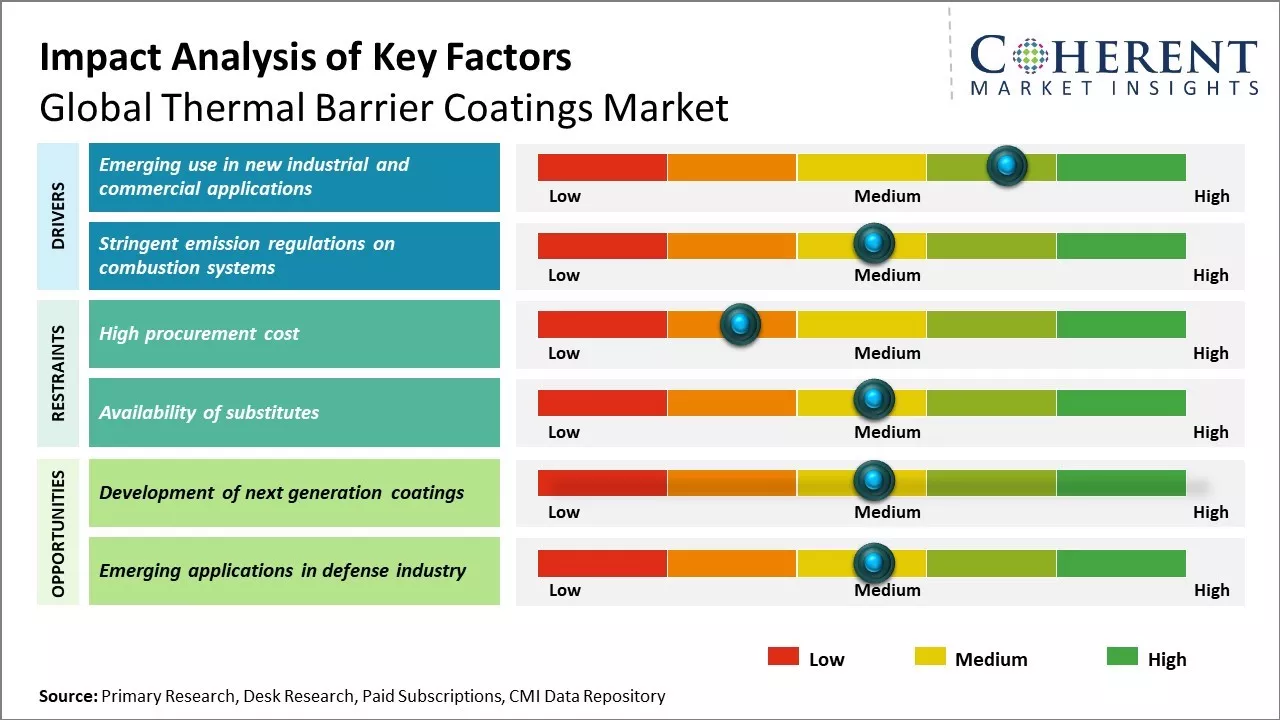 Impact Analysis of Key Factors
Global Thermal Barrier Coatings Market

COHERENT
MARKET INSIGHTS

DRIVERS

Emerging use in new industrial and commercial applications

Low Medium High

Stringent emission regulations on combustion systems

Low Medium High

RESTRAINTS

High procurement cost

Low Medium High

Availability of substitutes

Low Medium High

OPPORTUNITIES

Development of next generation coatings

Low Medium High

Emerging applications in defense industry

Low Medium High

Low Medium High

Source: Primary Research, Desk Research, Paid Subscriptions, CMI Data Repository